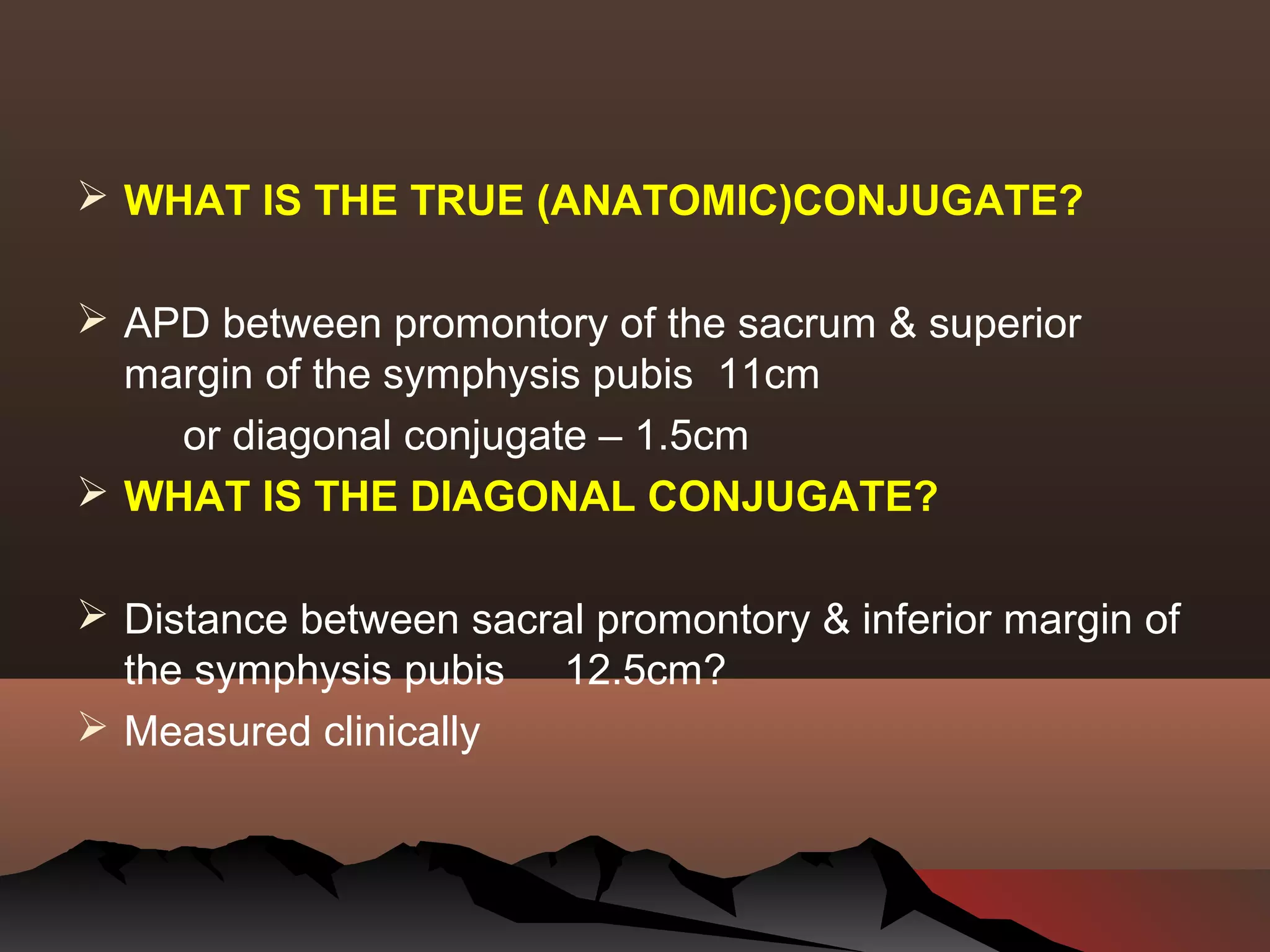 ➢ WHAT IS THE TRUE (ANATOMIC)CONJUGATE?

➢ APD between promontory of the sacrum & superior margin of the symphysis pubis  11cm

or diagonal conjugate – 1.5cm

➢ WHAT IS THE DIAGONAL CONJUGATE?

➢ Distance between sacral promontory & inferior margin of the symphysis pubis     12.5cm?

➢ Measured clinically